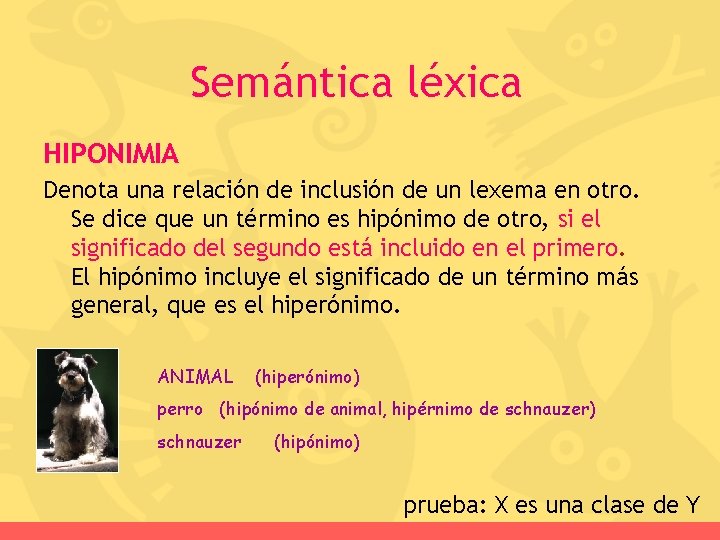 Semántica léxica

HIPONIMIA

Denota una relación de inclusión de un lexema en otro. Se dice que un término es hipónimo de otro, si el significado del segundo está incluido en el primero. El hipónimo incluye el significado de un término más general, que es el hiperónimo.

ANIMAL (hiperónimo)

perro (hipónimo de animal, hipérnimo de schnauzer)

schnauzer (hipónimo)

prueba: X es una clase de Y